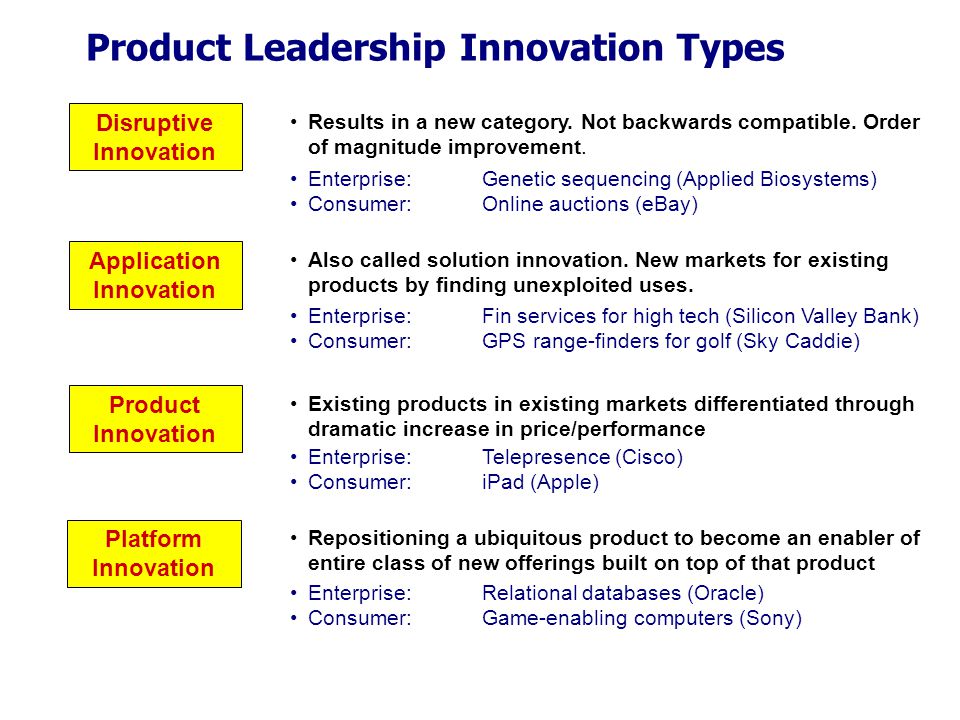 Product Leadership Innovation Types

Disruptive Innovation

• Results in a new category. Not backwards compatible. Order of magnitude improvement.
• Enterprise: Genetic sequencing (Applied Biosystems)
• Consumer: Online auctions (eBay)

Application Innovation

• Also called solution innovation. New markets for existing products by finding unexploited uses.
• Enterprise: Fin services for high tech (Silicon Valley Bank)
• Consumer: GPS range-finders for golf (Sky Caddie)

Product Innovation

• Existing products in existing markets differentiated through dramatic increase in price/performance
• Enterprise: Telepresence (Cisco)
• Consumer: iPad (Apple)

Platform Innovation

• Repositioning a ubiquitous product to become an enabler of entire class of new offerings built on top of that product
• Enterprise: Relational databases (Oracle)
• Consumer: Game-enabling computers (Sony)